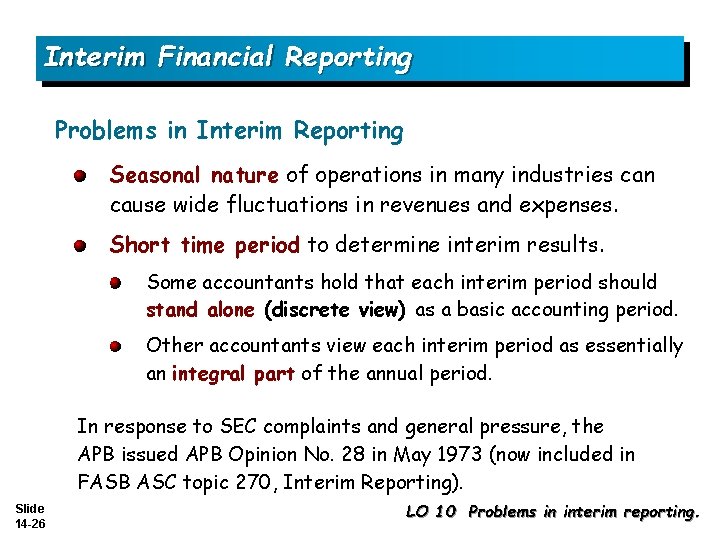 Interim Financial Reporting

Problems in Interim Reporting

Seasonal nature of operations in many industries can cause wide fluctuations in revenues and expenses.

Short time period to determine interim results.

Some accountants hold that each interim period should stand alone (discrete view) as a basic accounting period.

Other accountants view each interim period as essentially an integral part of the annual period.

In response to SEC complaints and general pressure, the APB issued APB Opinion No. 28 in May 1973 (now included in FASB ASC topic 270, Interim Reporting).

Slide 14-26

LO 10 Problems in interim reporting.